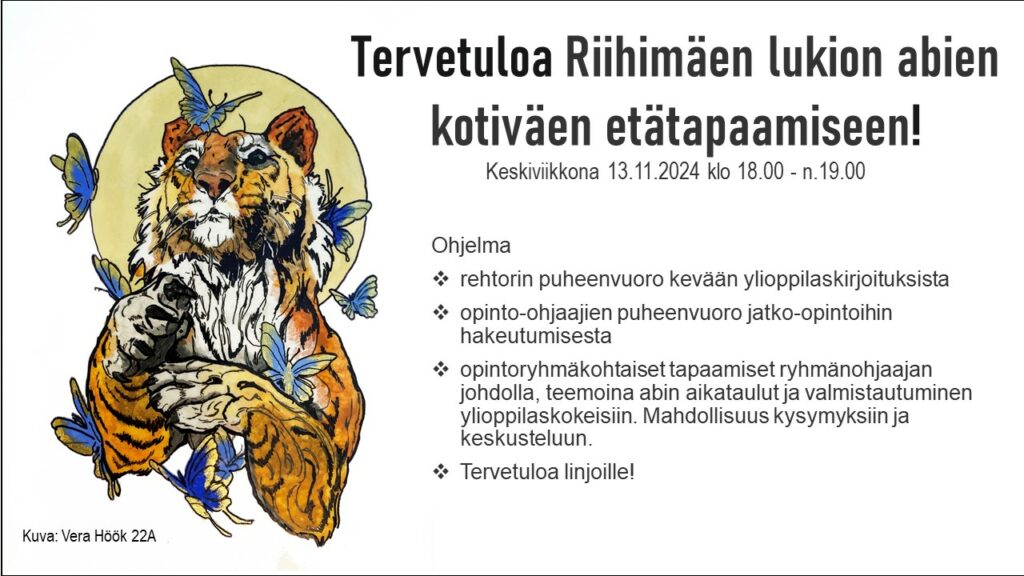 Tervetuloa Riihimäen lukion abien kotiväen etätapaamiseen!

Keskiviikkona 13.11.2024 klo 18.00 - n.19.00

Ohjelma

❖ rehtorin puheenvuoro kevään ylioppilaskirjoituksista

❖ opinto-ohjaajien puheenvuoro jatko-opintoihin hakeutumisesta

❖ opintoryhmäkohtaiset tapaamiset ryhmänohjaajan johdolla, teemoina abin aikataulut ja valmistautuminen ylioppilaskokeisiin. Mahdollisuus kysymyksiin ja keskusteluun.

❖ Tervetuloa linjoille!

Kuva: Vera Höök 22A